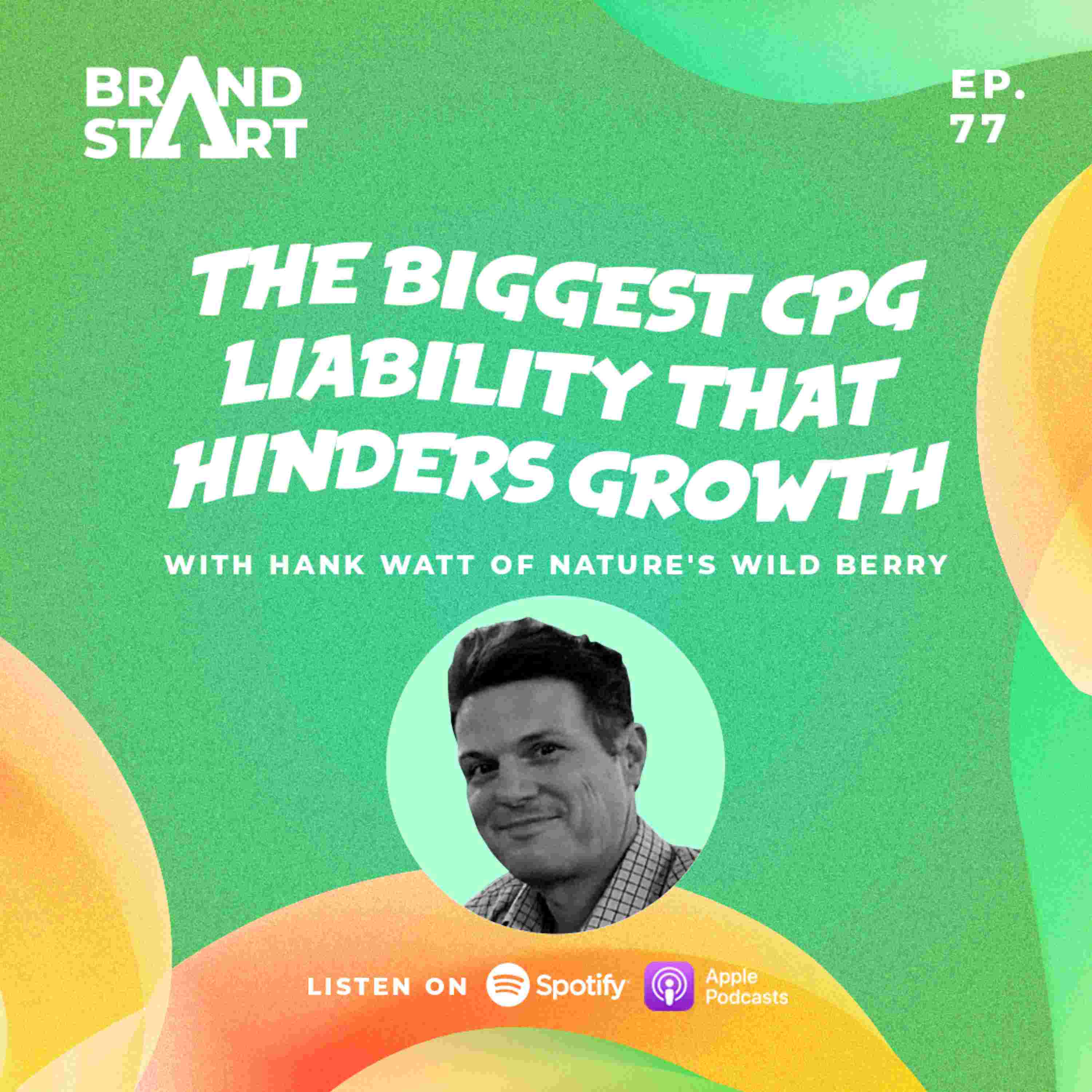 BRAND START

EP. 77

THE BIGGEST CPG LIABILITY THAT HINDERS GROWTH

WITH HANK WATT OF NATURE'S WILD BERRY

LISTEN ON Spotify Apple Podcasts